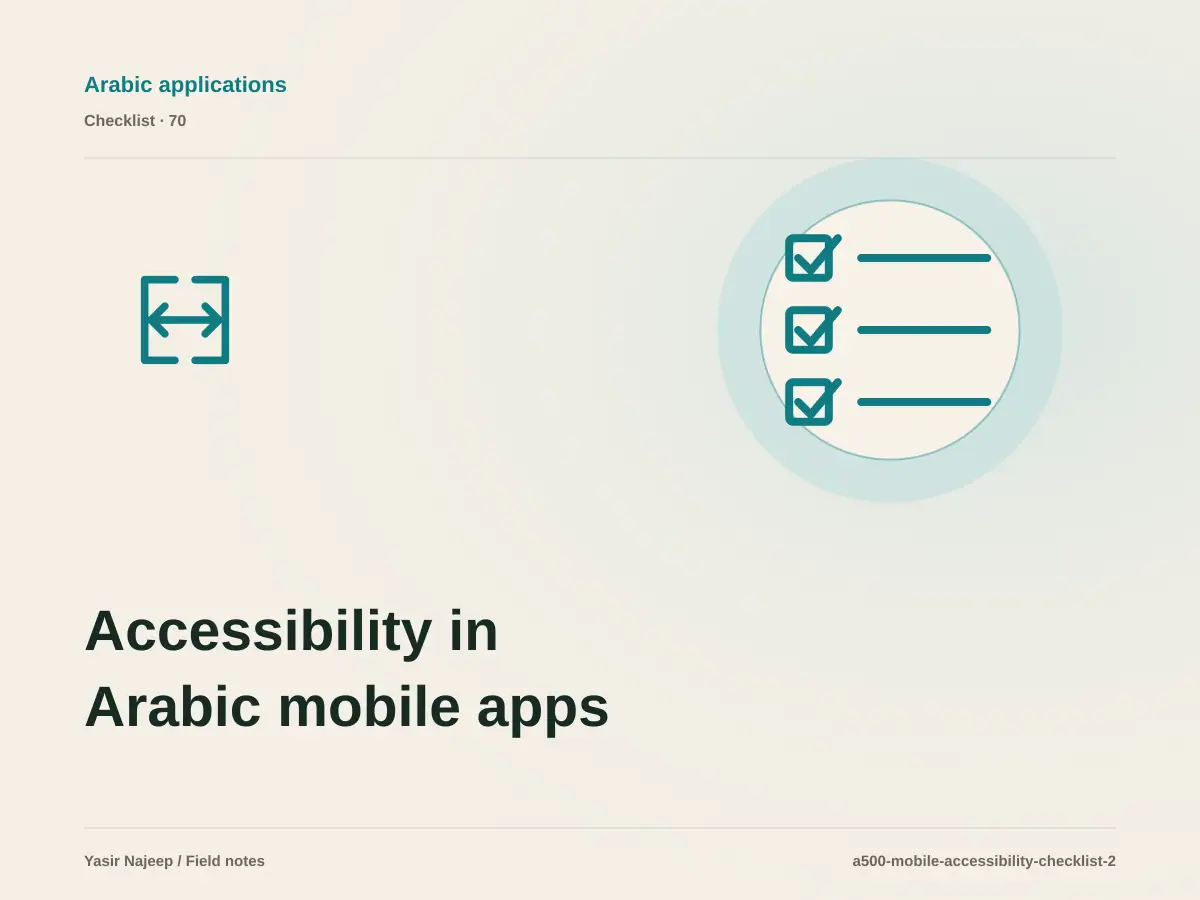 Arabic applications

Checklist · 70

Accessibility in Arabic mobile apps

Yasir Najeep / Field notes

a500-mobile-accessibility-checklist-2